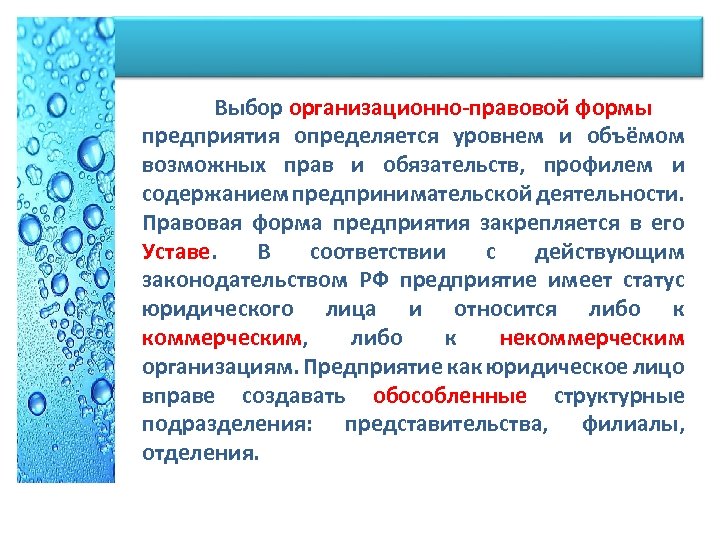 Выбор организационно-правовой формы предприятия определяется уровнем и объёмом возможных прав и обязательств, профилем и содержанием предпринимательской деятельности. Правовая форма предприятия закрепляется в его Уставе. В соответствии с действующим законодательством РФ предприятие имеет статус юридического лица и относится либо к коммерческим, либо к некоммерческим организациям. Предприятие как юридическое лицо вправе создавать обособленные структурные подразделения: представительства, филиалы, отделения.